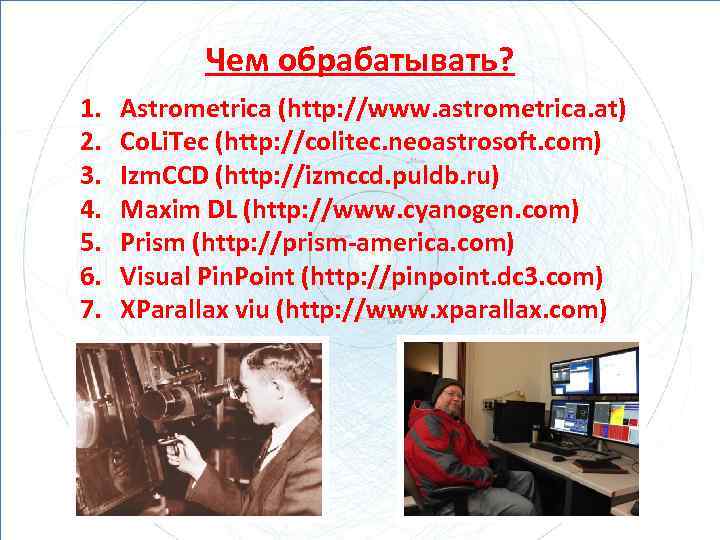 Чем обрабатывать?

1. Astrometrica (http://www.astrometrica.at)
2. CoLiTec (http://colitec.neoastrosoft.com)
3. IzmCCD (http://izmccd.puldb.ru)
4. Maxim DL (http://www.cyanogen.com)
5. Prism (http://prism-america.com)
6. Visual PinPoint (http://pinpoint.dc3.com)
7. XParallax viu (http://www.xparallax.com)